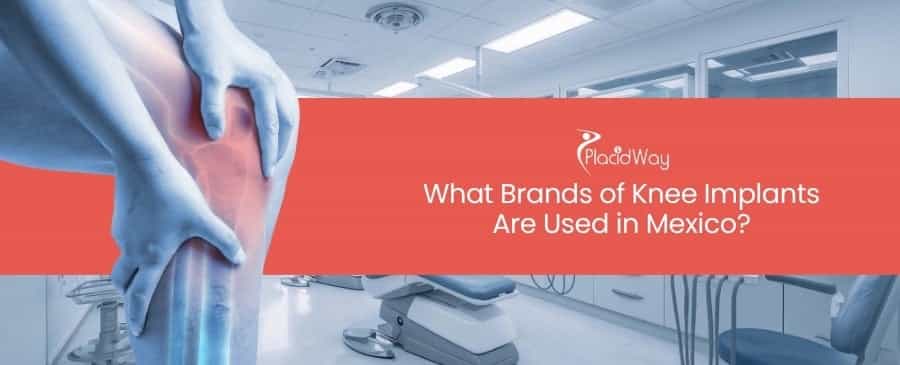 PlacidWay

What Brands of Knee Implants Are Used in Mexico?